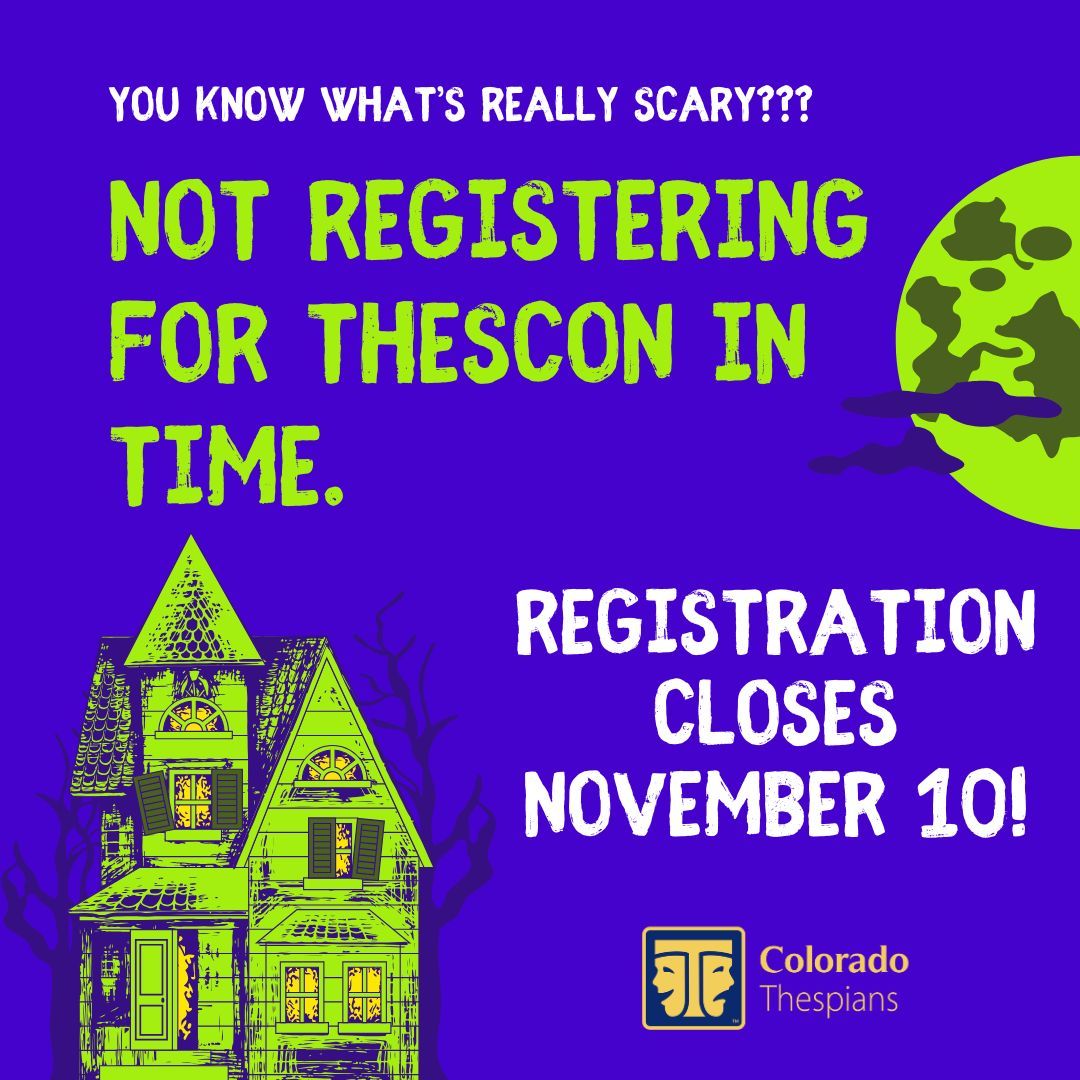 YOU KNOW WHAT'S REALLY SCARY???

NOT REGISTERING FOR THESCON IN TIME.

REGISTRATION CLOSES NOVEMBER 10!

Colorado Thespians